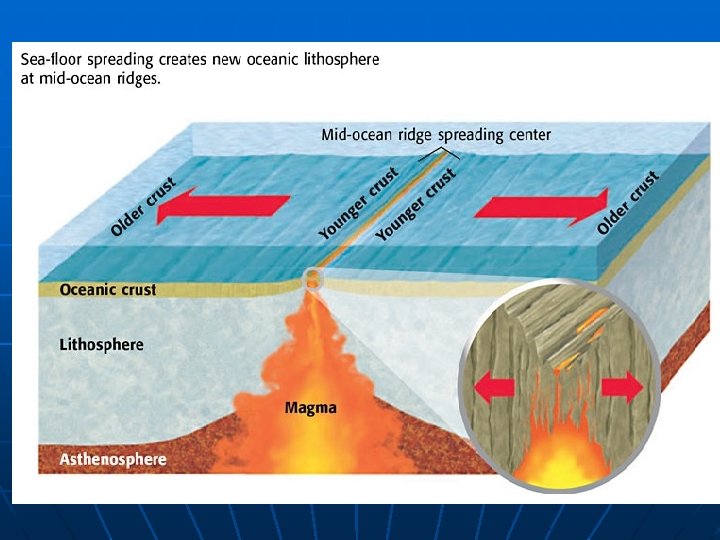 Sea-floor spreading creates new oceanic lithosphere at mid-ocean ridges.

Mid-ocean ridge spreading center

Older crust

Younger crust

Younger crust

Older crust

Oceanic crust

Lithosphere

Magma

Asthenosphere